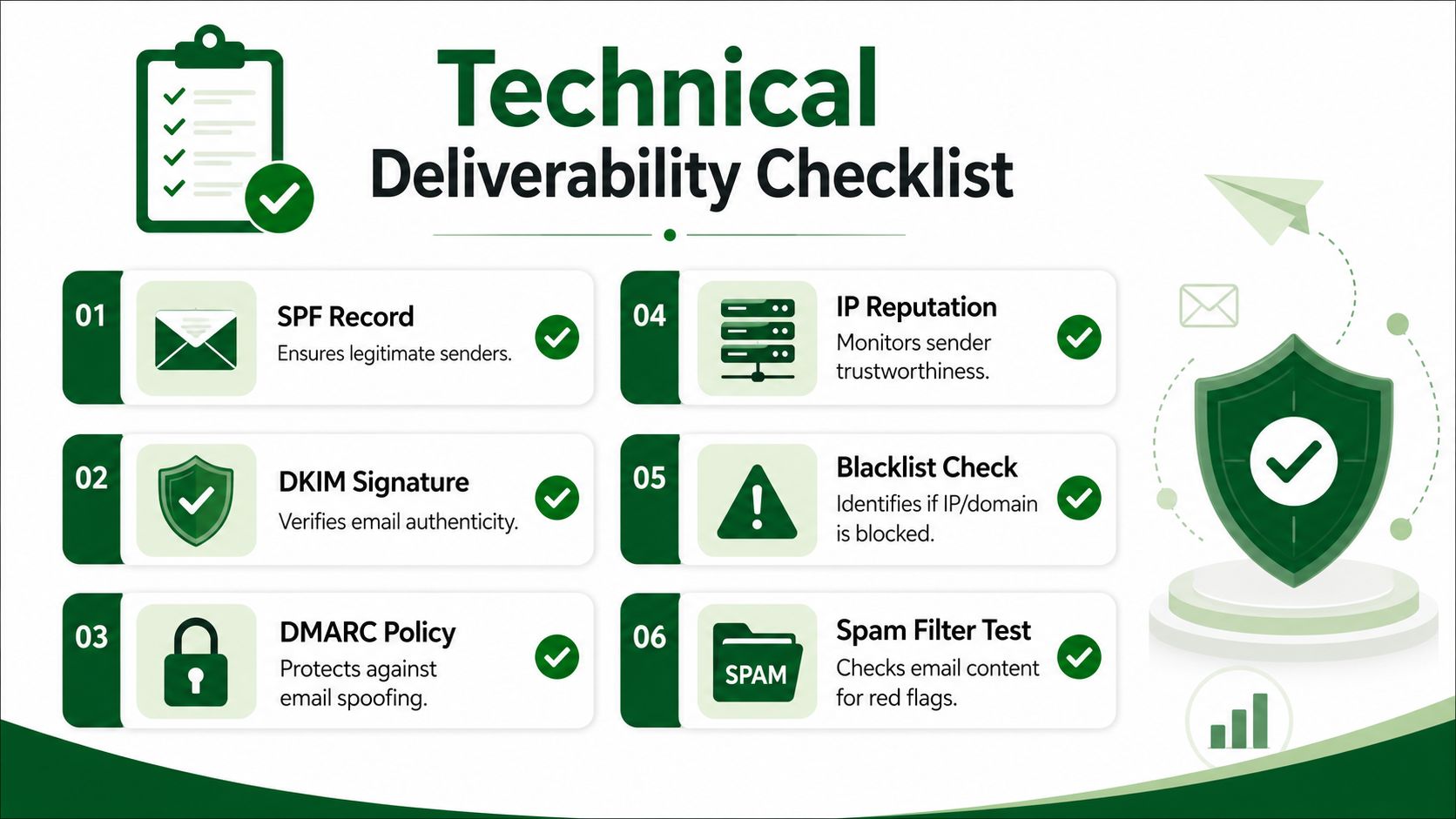 Technical
Deliverability Checklist

01
SPF Record
Ensures legitimate senders.

02
DKIM Signature
Verifies email authenticity.

03
DMARC Policy
Protects against email spoofing.

04
IP Reputation
Monitors sender trustworthiness.

05
Blacklist Check
Identifies if IP/domain is blocked.

06
SPAM
Spam Filter Test
Checks email content for red flags.